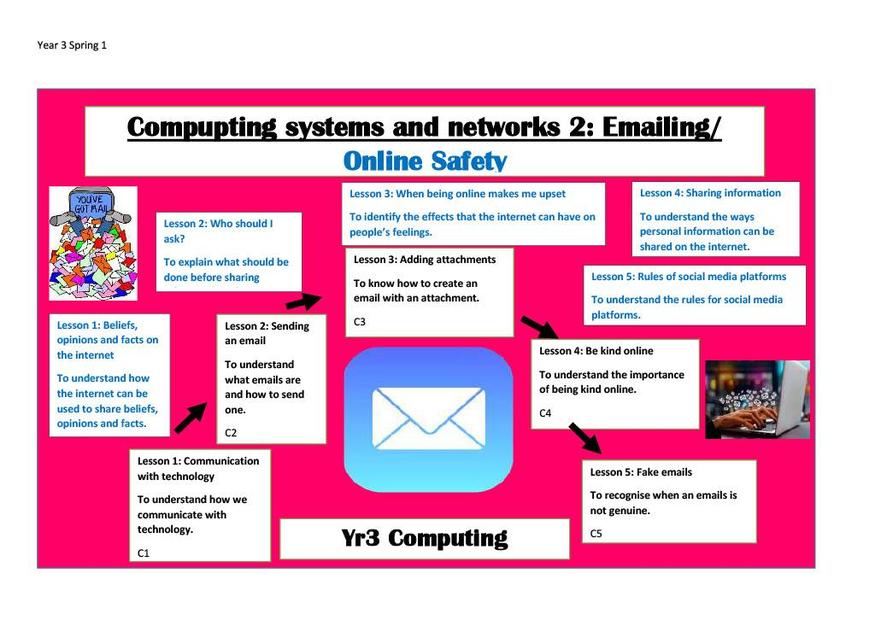 Year 3 Spring 1

Compupting systems and networks 2: Emailing/

Online Safety

YOU'VE GOT MAIL

Lesson 2: Who should I ask?

To explain what should be done before sharing

Lesson 3: When being online makes me upset

To identify the effects that the internet can have on people's feelings.

Lesson 4: Sharing information

To understand the ways personal information can be shared on the internet.

Lesson 3: Adding attachments

To know how to create an email with an attachment.

C3

Lesson 5: Rules of social media platforms

To understand the rules for social media platforms.

Lesson 1: Beliefs, opinions and facts on the internet

To understand how the internet can be used to share beliefs, opinions and facts.

Lesson 2: Sending an email

To understand what emails are and how to send one.

C2

Lesson 4: Be kind online

To understand the importance of being kind online.

C4

Lesson 1: Communication with technology

To understand how we communicate with technology.

C1

Lesson 5: Fake emails

To recognise when an emails is not genuine.

C5

Yr3 Computing